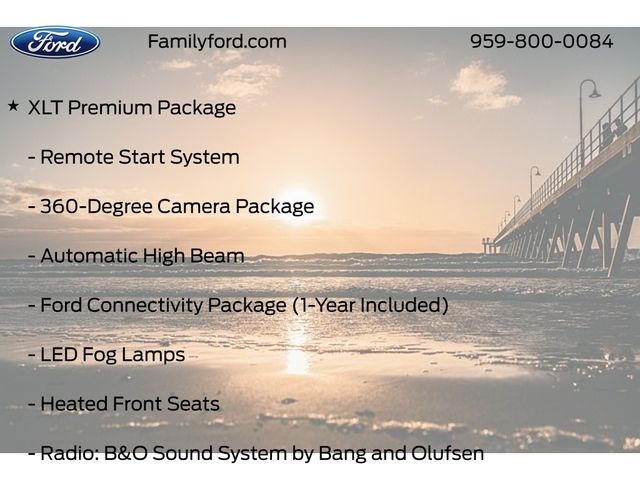 Ford

Familyford.com

959-800-0084

★ XLT Premium Package

- Remote Start System

- 360-Degree Camera Package

- Automatic High Beam

- Ford Connectivity Package (1-Year Included)

- LED Fog Lamps

- Heated Front Seats

- Radio: B&O Sound System by Bang and Olufsen